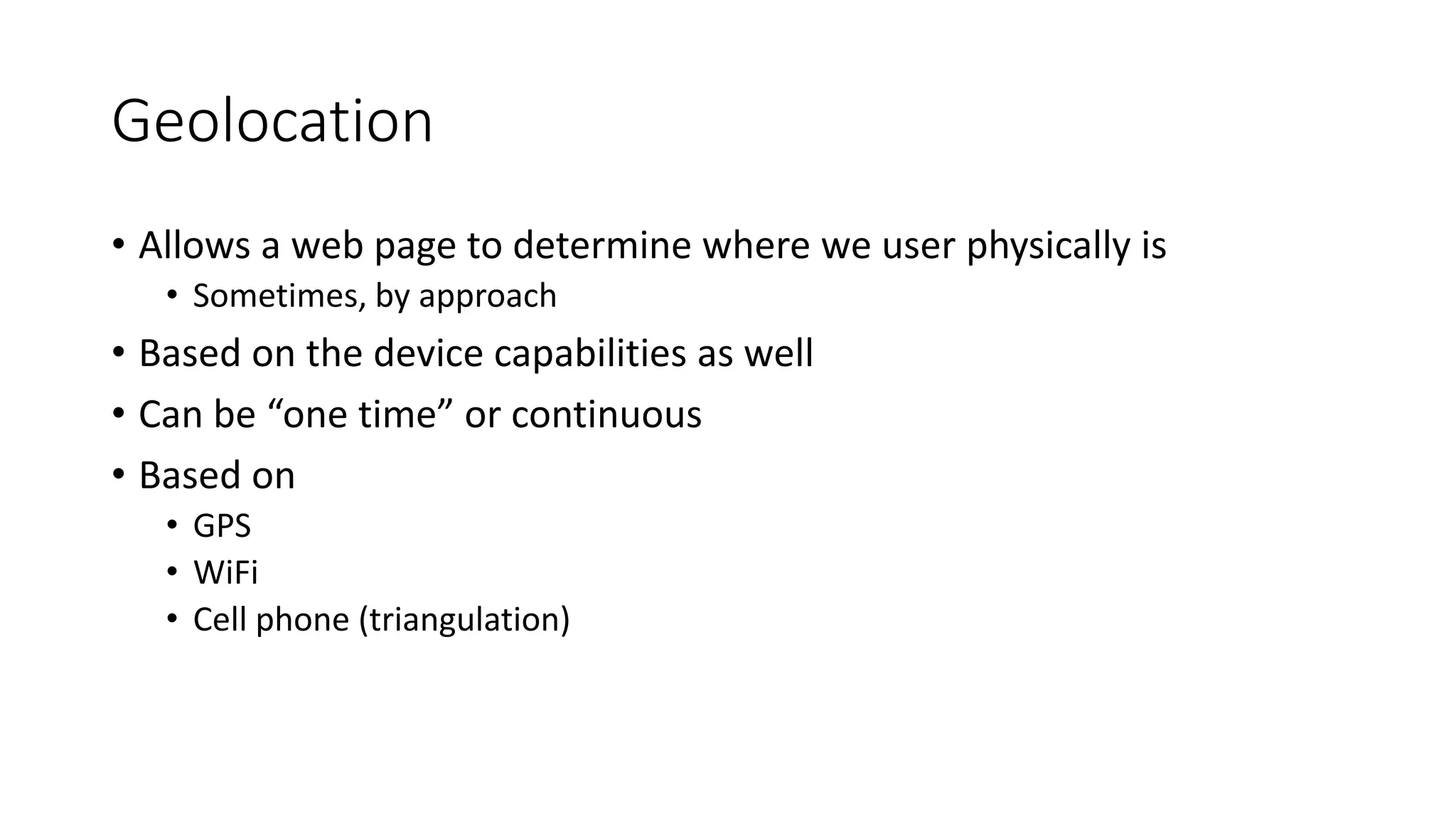 Geolocation

• Allows a web page to determine where we user physically is
  • Sometimes, by approach
• Based on the device capabilities as well
• Can be “one time” or continuous
• Based on
  • GPS
  • WiFi
  • Cell phone (triangulation)